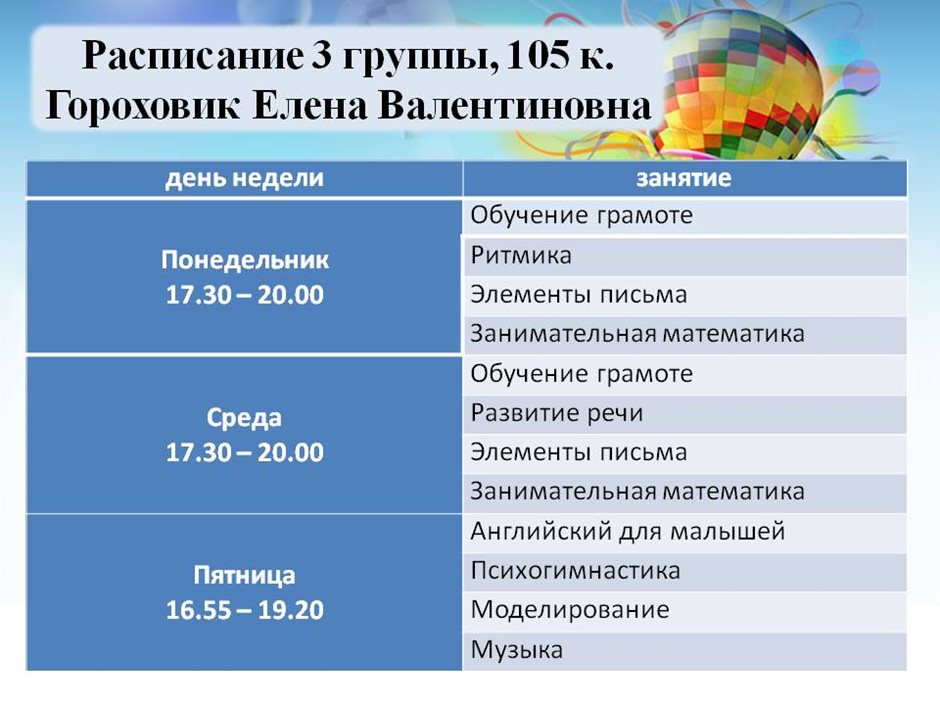 Расписание 3 группы, 105 к.
Гороховик Елена Валентиновна

| день недели | занятие |
|---|---|
| Понедельник 17.30 – 20.00 | Обучение грамоте |
| | Ритмика |
| | Элементы письма |
| | Занимательная математика |
| Среда 17.30 – 20.00 | Обучение грамоте |
| | Развитие речи |
| | Элементы письма |
| | Занимательная математика |
| Пятница 16.55 – 19.20 | Английский для малышей |
| | Психогимнастика |
| | Моделирование |
| | Музыка |